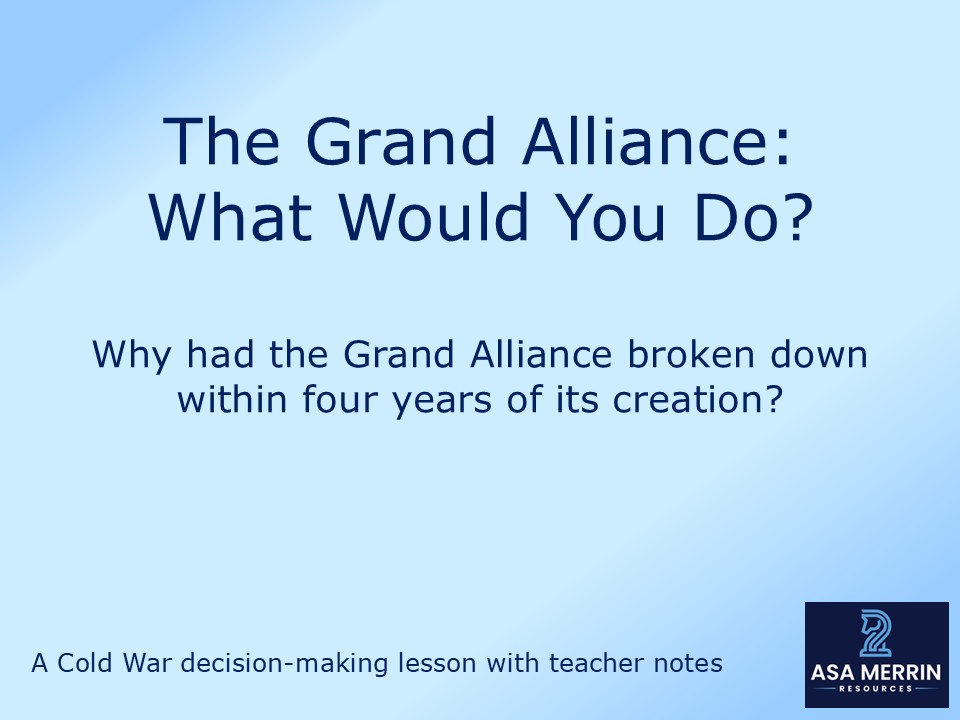 The Grand Alliance: What Would You Do?

Why had the Grand Alliance broken down within four years of its creation?

A Cold War decision-making lesson with teacher notes

ASA MERRIN
RESOURCES